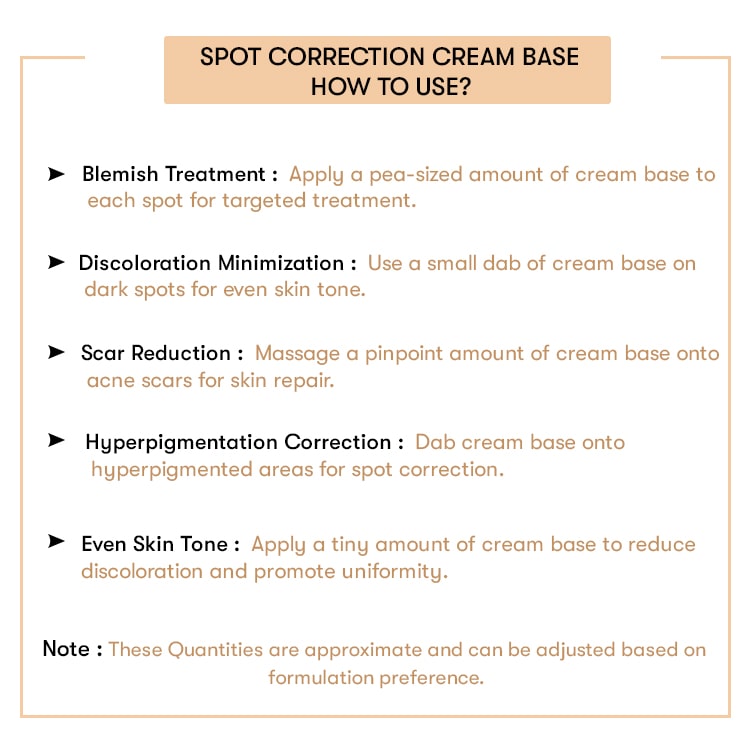 SPOT CORRECTION CREAM BASE
HOW TO USE?

➤ Blemish Treatment : Apply a pea-sized amount of cream base to each spot for targeted treatment.

➤ Discoloration Minimization : Use a small dab of cream base on dark spots for even skin tone.

➤ Scar Reduction : Massage a pinpoint amount of cream base onto acne scars for skin repair.

➤ Hyperpigmentation Correction : Dab cream base onto hyperpigmented areas for spot correction.

➤ Even Skin Tone : Apply a tiny amount of cream base to reduce discoloration and promote uniformity.

Note : These Quantities are approximate and can be adjusted based on formulation preference.